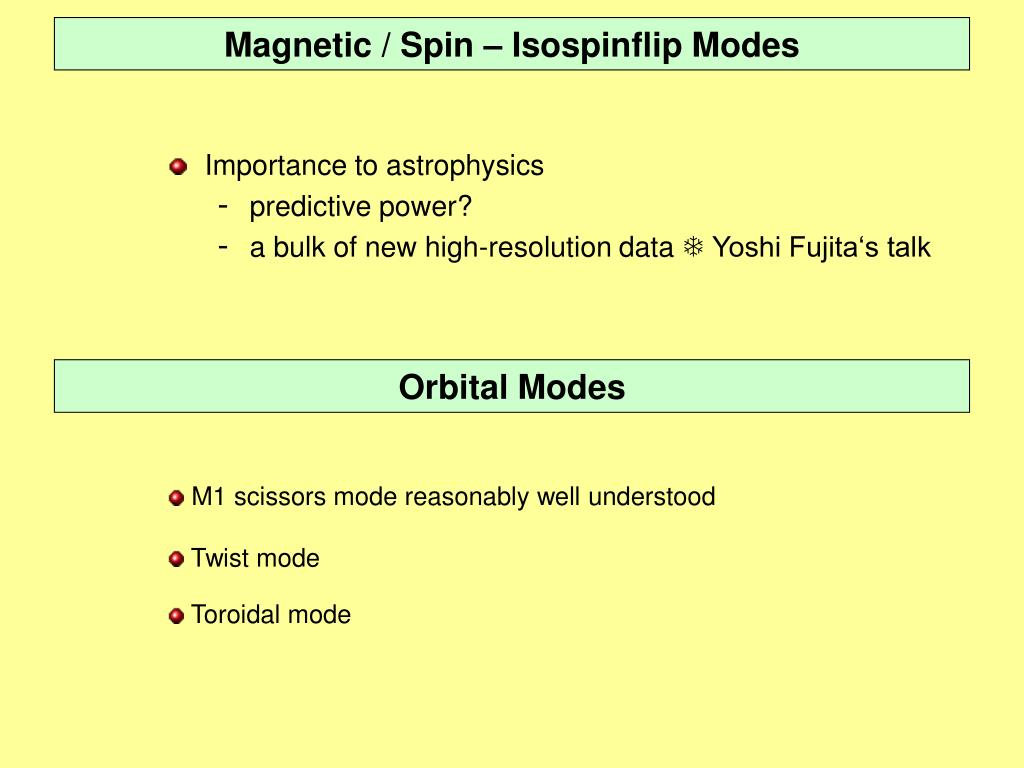 Magnetic / Spin – Isospinflip Modes

Importance to astrophysics
- predictive power?
- a bulk of new high-resolution data ❄ Yoshi Fujita‘s talk

Orbital Modes

M1 scissors mode reasonably well understood

Twist mode

Toroidal mode